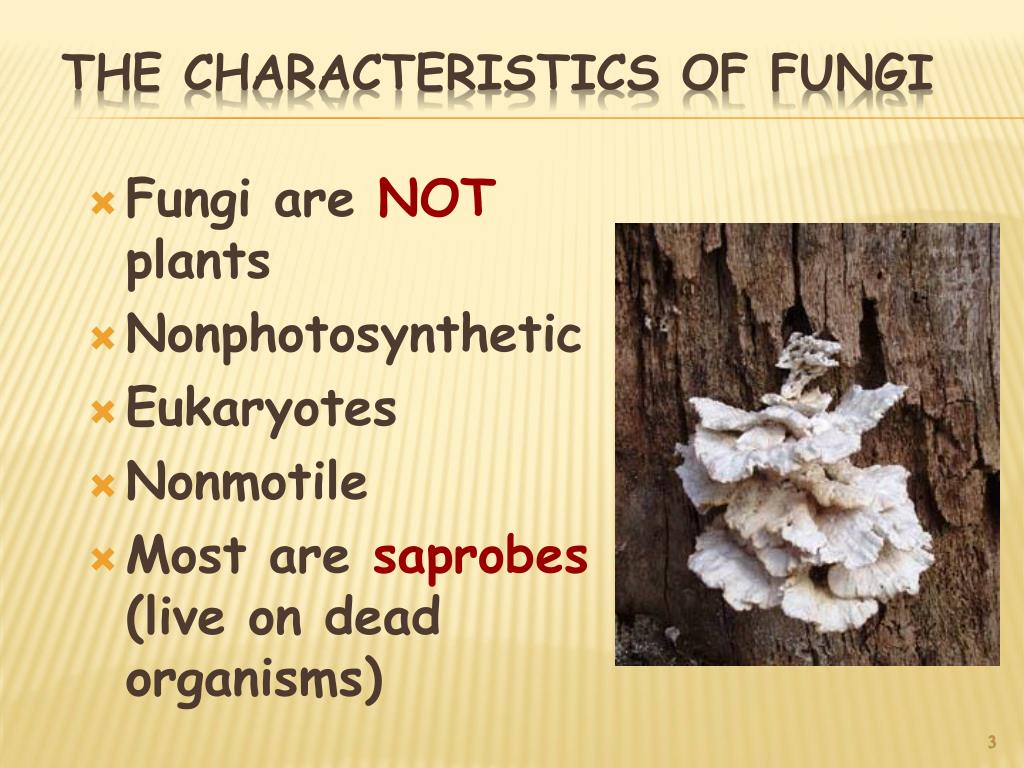 THE CHARACTERISTICS OF FUNGI

Fungi are NOT plants

Nonphotosynthetic

Eukaryotes

Nonmotile

Most are saprobes (live on dead organisms)

3